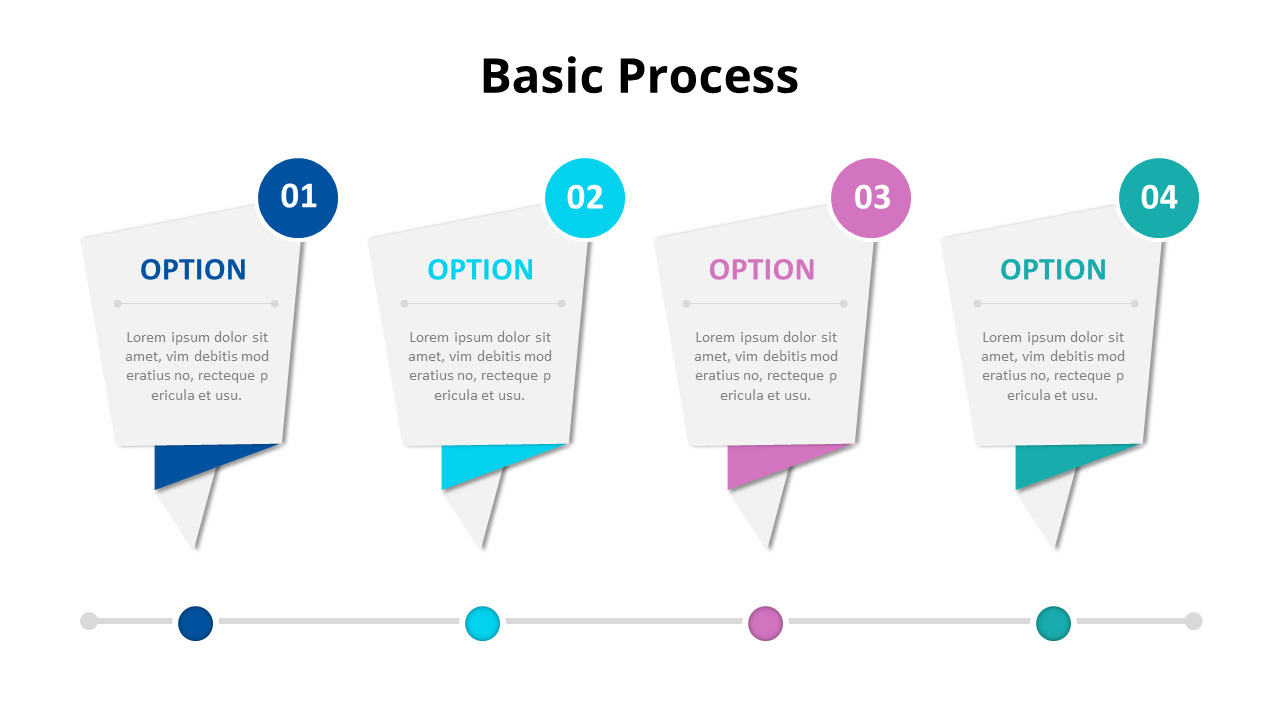 Basic Process

01
OPTION
Lorem ipsum dolor sit amet, vim debitis mod eratius no, recteque p ericula et usu.

02
OPTION
Lorem ipsum dolor sit amet, vim debitis mod eratius no, recteque p ericula et usu.

03
OPTION
Lorem ipsum dolor sit amet, vim debitis mod eratius no, recteque p ericula et usu.

04
OPTION
Lorem ipsum dolor sit amet, vim debitis mod eratius no, recteque p ericula et usu.